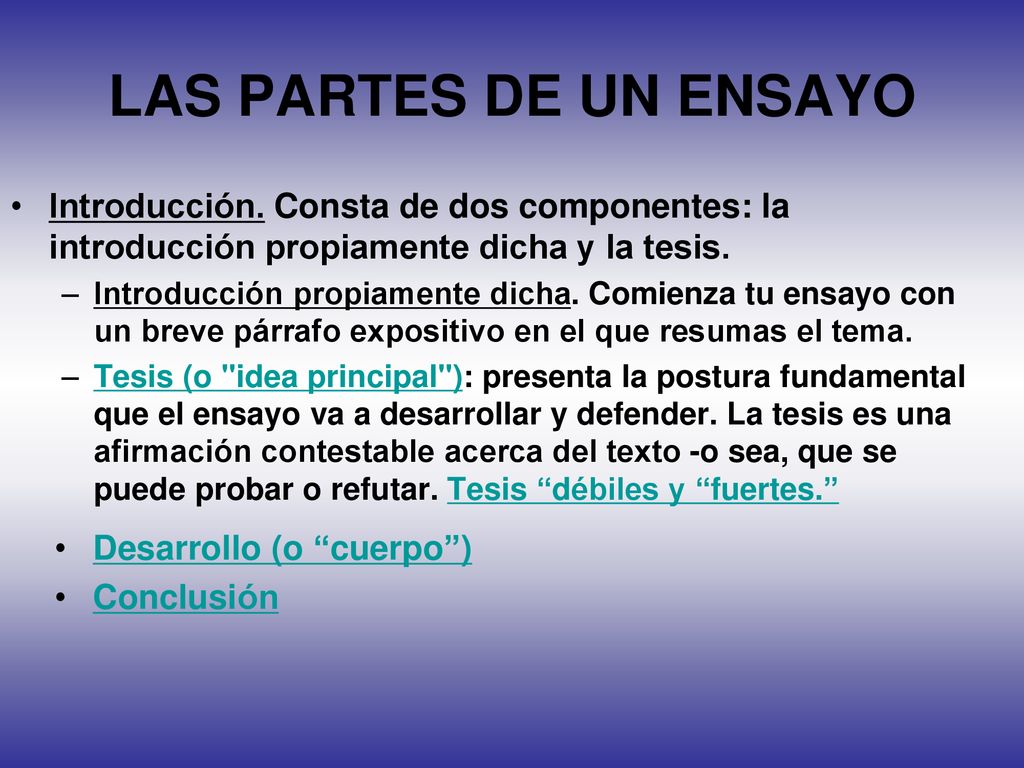 LAS PARTES DE UN ENSAYO

• Introducción. Consta de dos componentes: la introducción propiamente dicha y la tesis.
– Introducción propiamente dicha. Comienza tu ensayo con un breve párrafo expositivo en el que resumas el tema.
– Tesis (o "idea principal"): presenta la postura fundamental que el ensayo va a desarrollar y defender. La tesis es una afirmación contestable acerca del texto -o sea, que se puede probar o refutar. Tesis “débiles y “fuertes.”

• Desarrollo (o “cuerpo”)
• Conclusión